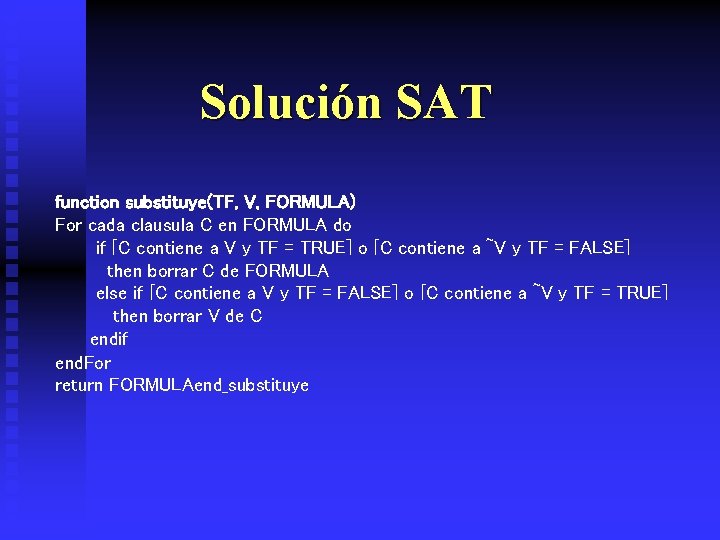 Solución SAT

function substituye(TF, V, FORMULA)
For cada clausula C en FORMULA do
if [C contiene a V y TF = TRUE] o [C contiene a ~V y TF = FALSE]
then borrar C de FORMULA
else if [C contiene a V y TF = FALSE] o [C contiene a ~V y TF = TRUE]
then borrar V de C
endif
endFor
return FORMULAend_substituye